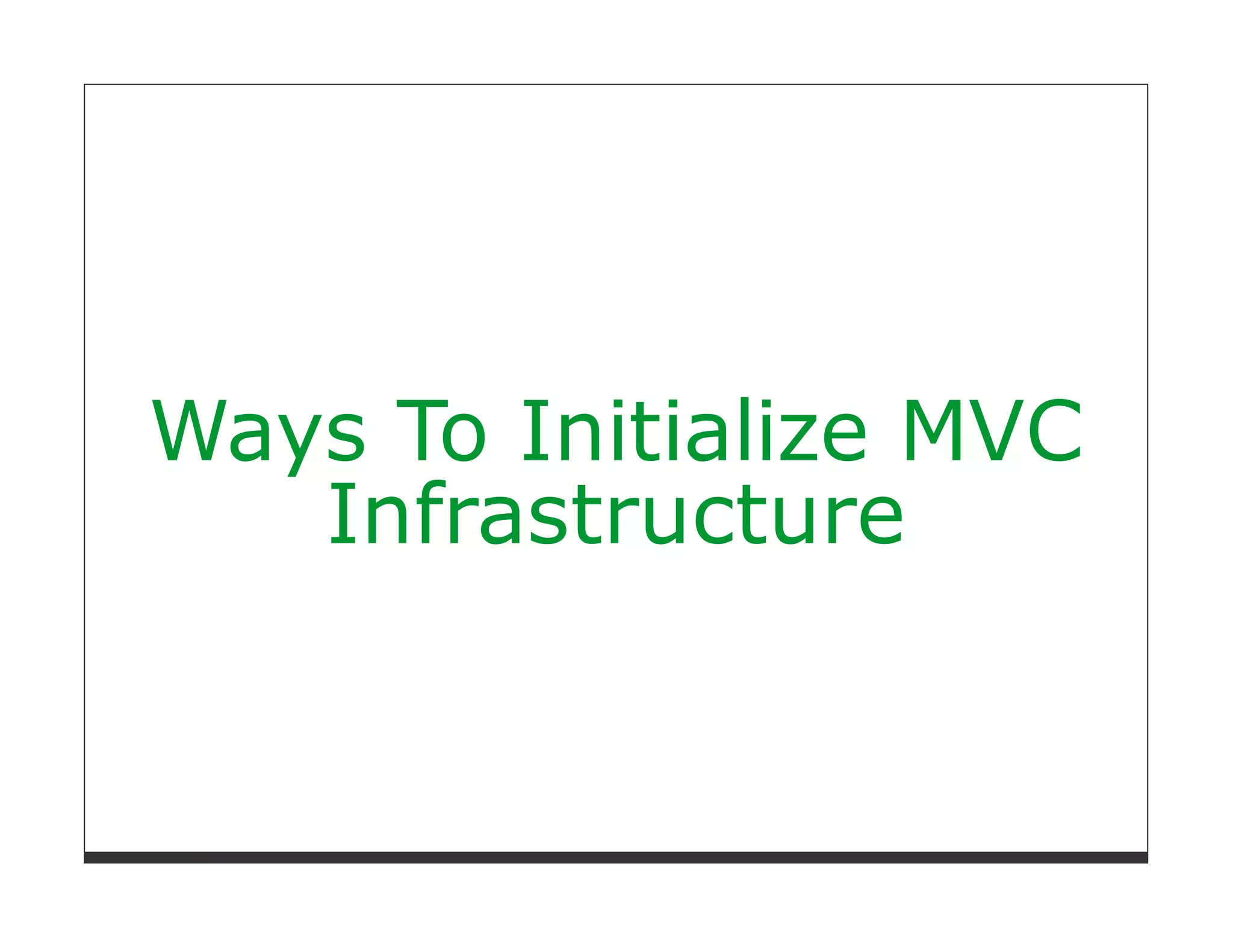 Ways To Initialize MVC Infrastructure